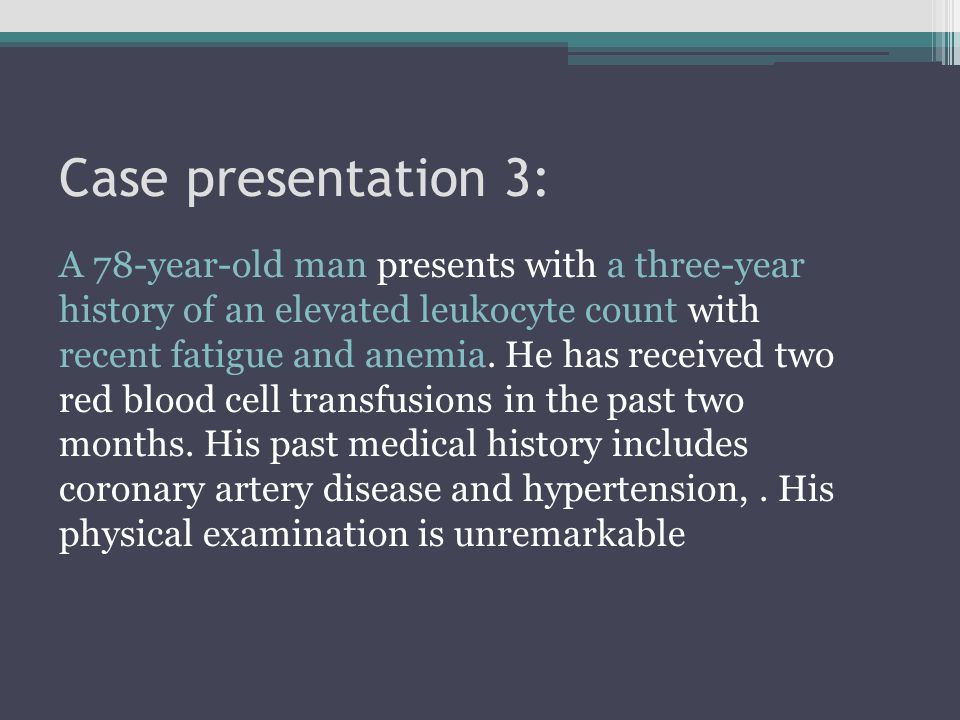 Case presentation 3:

A 78-year-old man presents with a three-year history of an elevated leukocyte count with recent fatigue and anemia. He has received two red blood cell transfusions in the past two months. His past medical history includes coronary artery disease and hypertension, . His physical examination is unremarkable